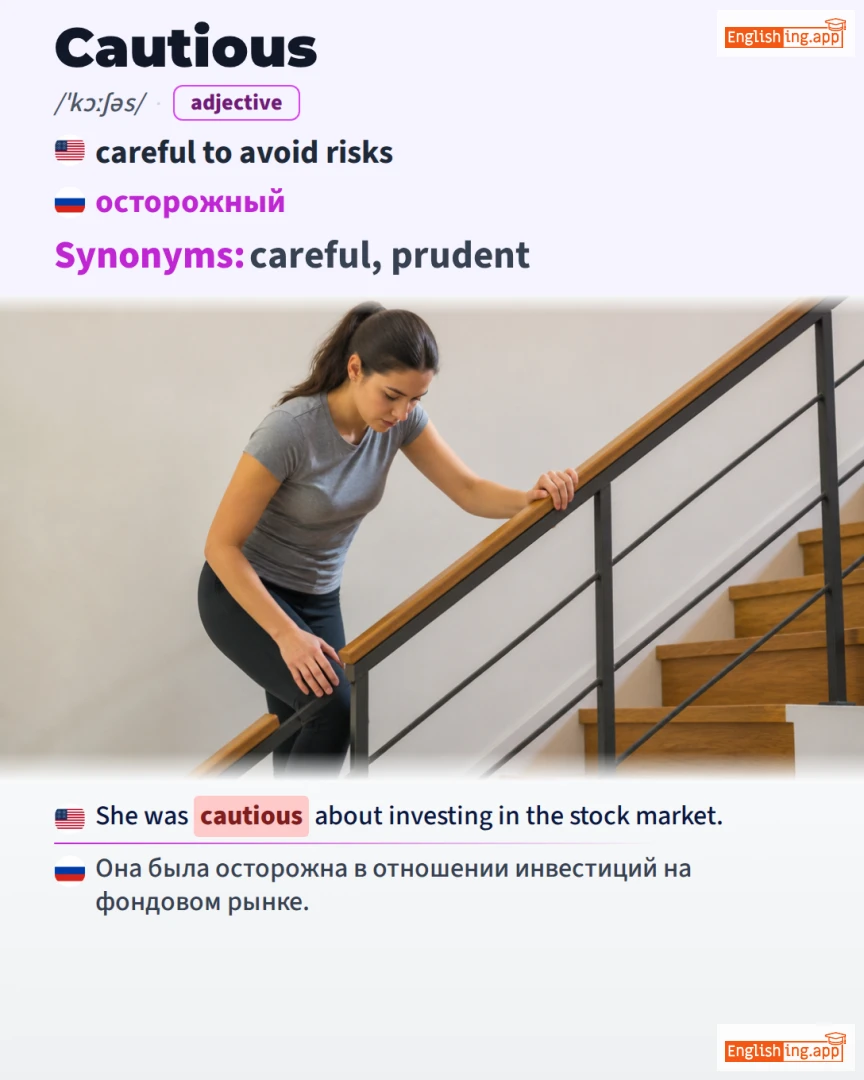 Cautious

Englishing.app

/ˈkɔːʃəs/ · adjective

careful to avoid risks

осторожный

Synonyms: careful, prudent

She was cautious about investing in the stock market.

Она была осторожна в отношении инвестиций на фондовом рынке.

Englishing.app